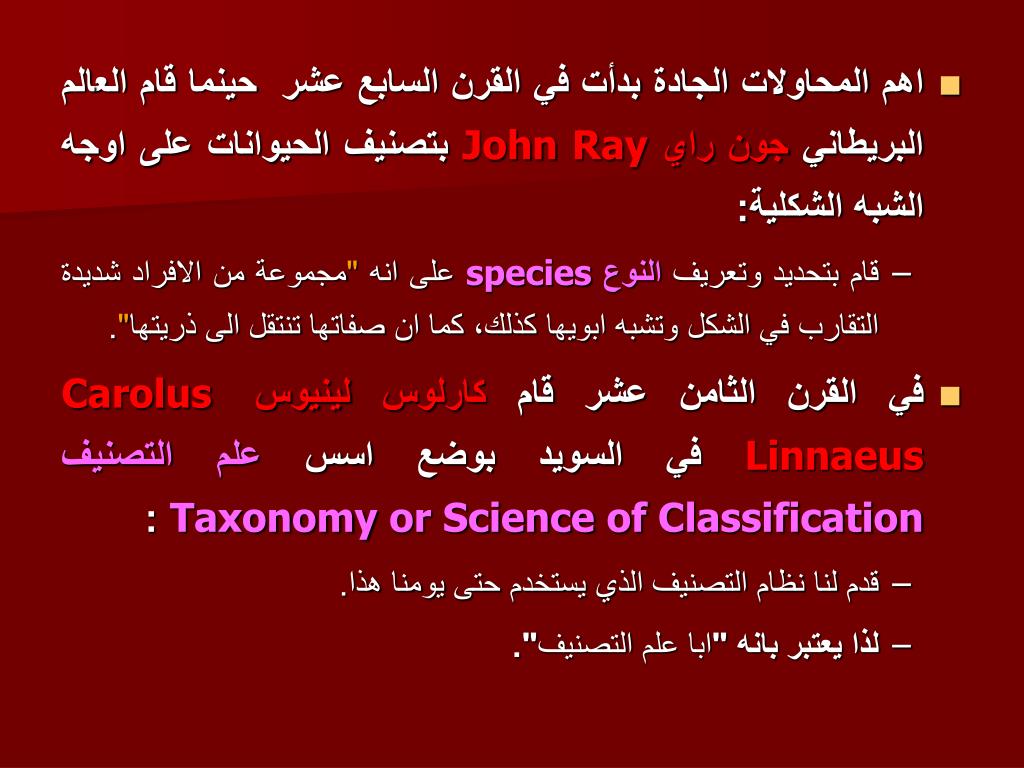 ■ اهم المحاولات الجادة بدأت في القرن السابع عشر حينما قام العالم البريطاني جون راي John Ray بتصنيف الحيوانات على اوجه الشبه الشكلية:

– قام بتحديد وتعريف النوع species على انه "مجموعة من الافراد شديدة التقارب في الشكل وتشبه ابويها كذلك، كما ان صفاتها تنتقل الى ذريتها".

■ في القرن الثامن عشر قام كارلوس لينيوس Carolus Linnaeus في السويد بوضع اسس علم التصنيف Taxonomy or Science of Classification :

– قدم لنا نظام التصنيف الذي يستخدم حتى يومنا هذا.

– لذا يعتبر بانه "ابا علم التصنيف".